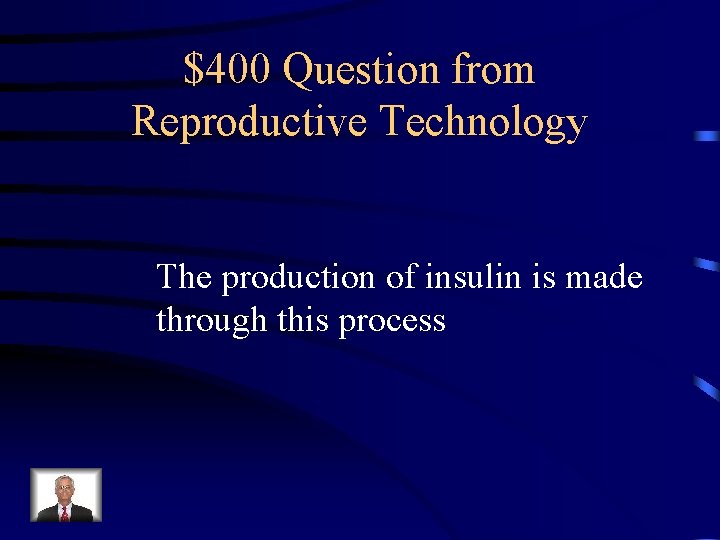 \$400 Question from Reproductive Technology

The production of insulin is made through this process